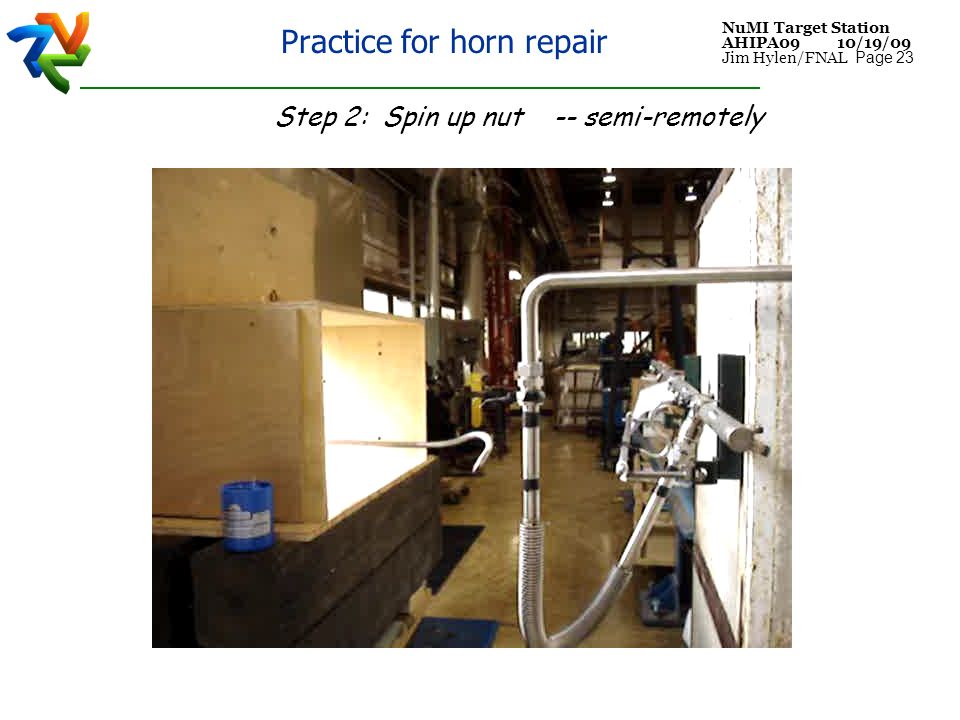 Practice for horn repair

NuMI Target Station
AHIPA09 10/19/09
Jim Hylen/FNAL Page 23

Step 2: Spin up nut -- semi-remotely